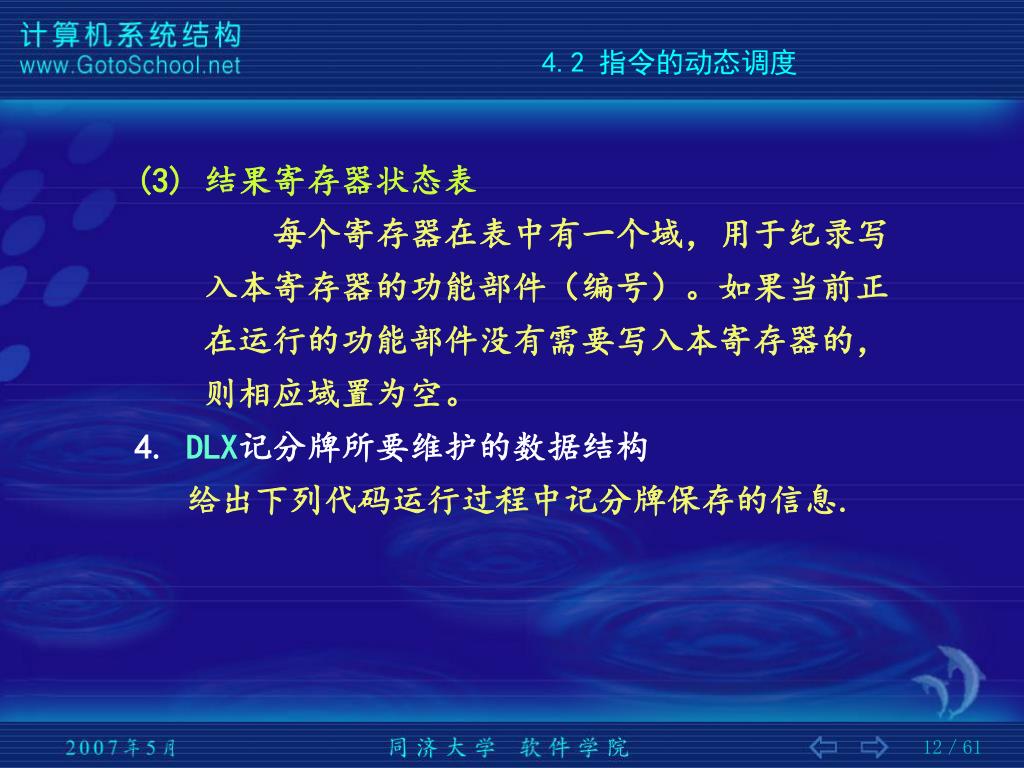 计算机系统结构
www.GotoSchool.net

4.2 指令的动态调度

(3) 结果寄存器状态表

每个寄存器在表中有一个域，用于纪录写入本寄存器的功能部件（编号）。如果当前正在运行的功能部件没有需要写入本寄存器的，则相应域置为空。

4. DLX记分牌所要维护的数据结构

给出下列代码运行过程中记分牌保存的信息.

2007年5月

同济大学 软件学院

12 / 61